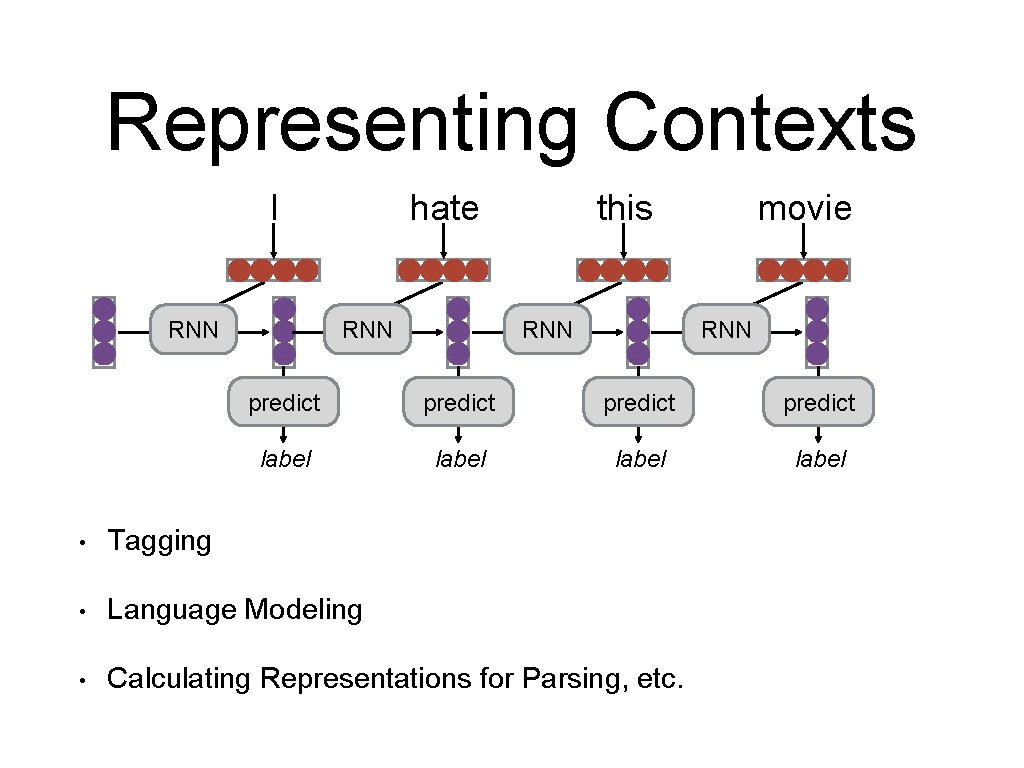 Representing Contexts

I

hate

this

movie

RNN

RNN

RNN

RNN

predict

predict

predict

predict

label

label

label

label

• Tagging

• Language Modeling

• Calculating Representations for Parsing, etc.